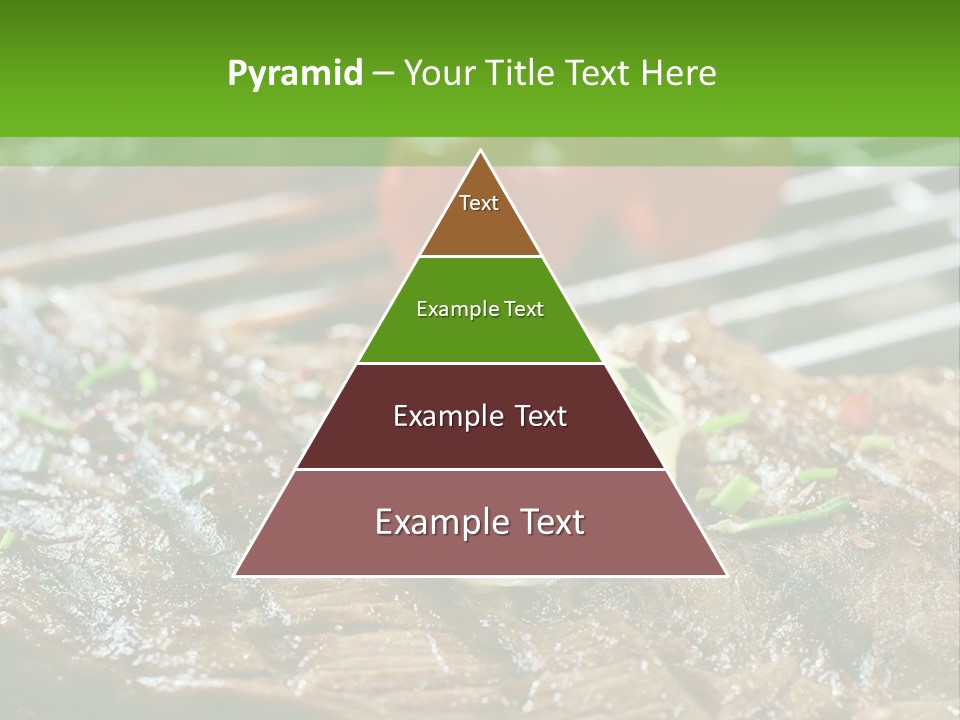 Pyramid – Your Title Text Here

Text

Example Text

Example Text

Example Text